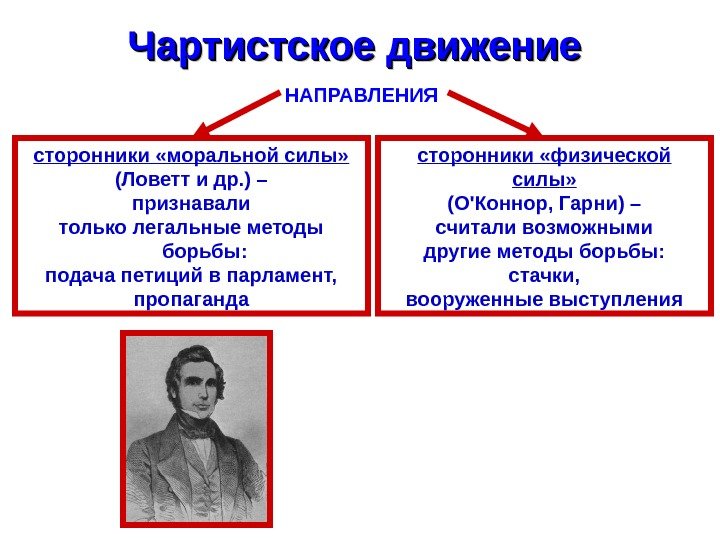 Чартистское движение

НАПРАВЛЕНИЯ

сторонники «моральной силы» (Ловетт и др.) – признавали только легальные методы борьбы: подача петиций в парламент, пропаганда

сторонники «физической силы» (О'Коннор, Гарни) – считали возможными другие методы борьбы: стачки, вооруженные выступления